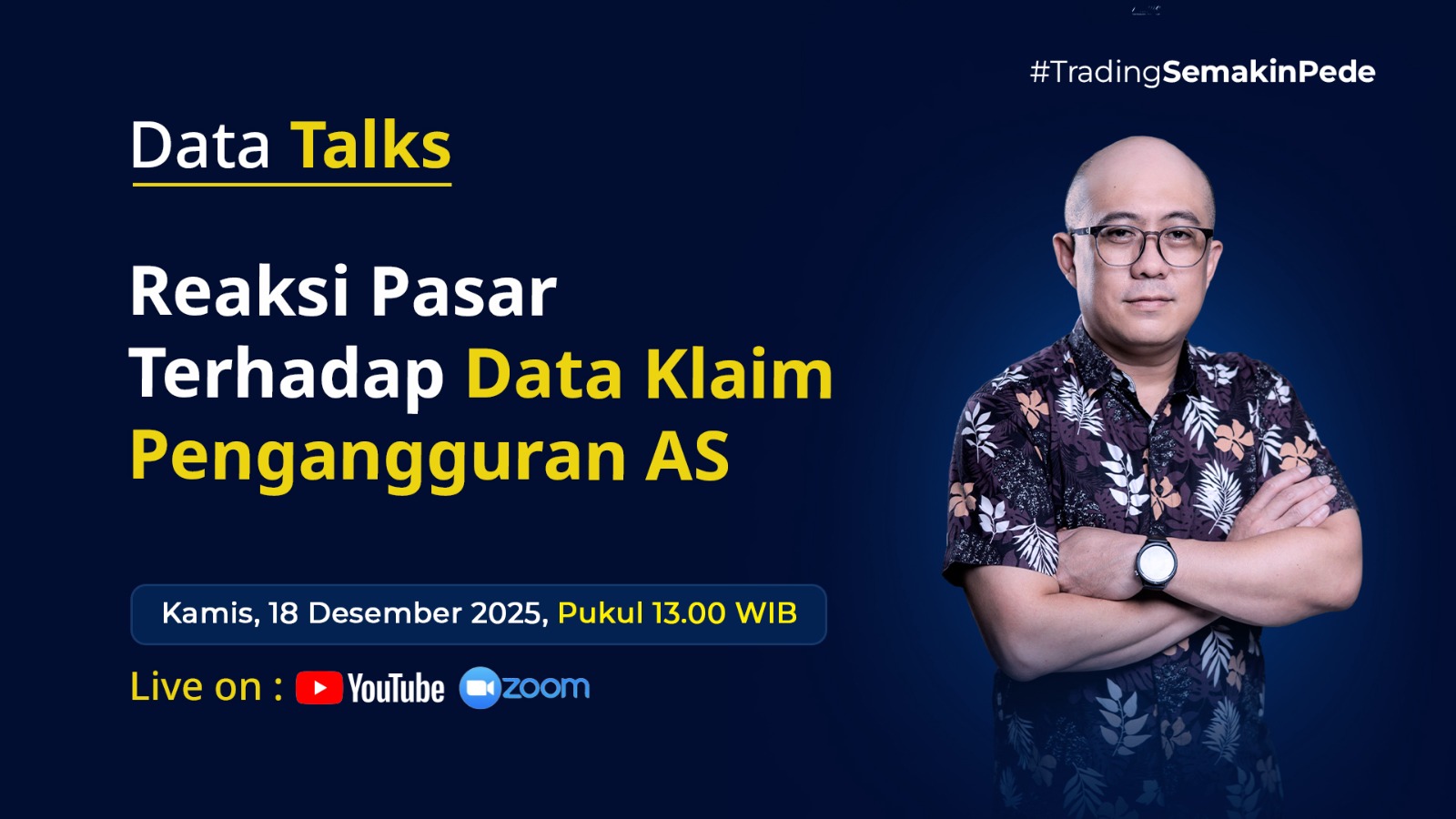 #TradingSemakinPede

Data Talks

Reaksi Pasar Terhadap Data Klaim Pengangguran AS

Kamis, 18 Desember 2025, Pukul 13.00 WIB

Live on : YouTube zoom